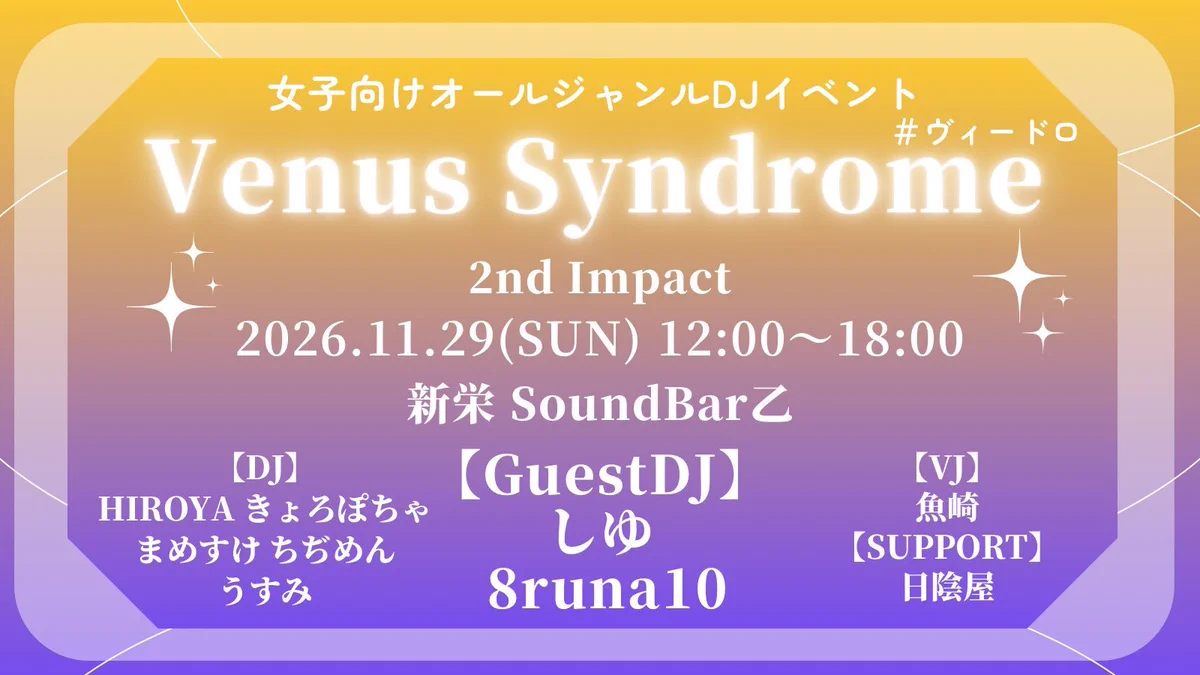 女子向けオールジャンルDJイベント

#ヴィードロ

Venus Syndrome

2nd Impact

2026.11.29(SUN) 12:00～18:00

新栄 SoundBar乙

【DJ】
HIROYA きょろぽちゃ
まめすけ ちぢめん
うすみ

【GuestDJ】
しゆ
8runa10

【VJ】
魚崎
【SUPPORT】
日陰屋